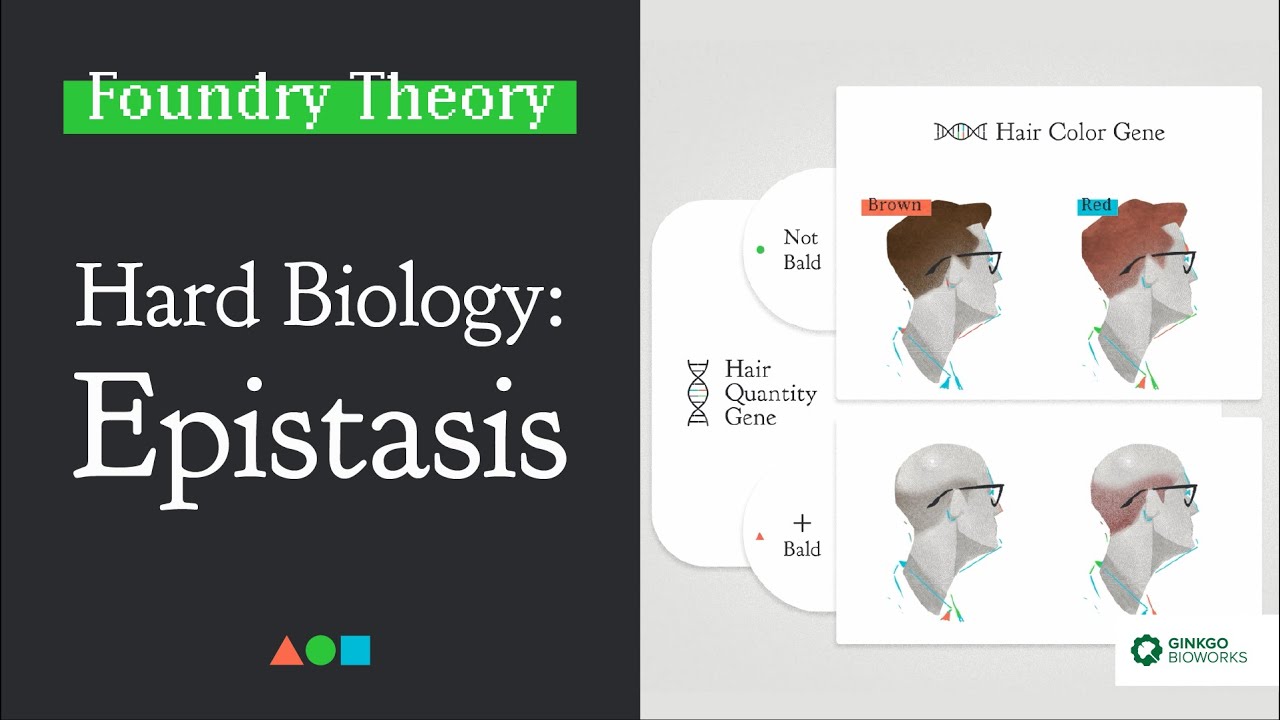 Foundry Theory

Hard Biology: Epistasis

Hair Color Gene

Brown

Red

Not Bald

Hair Quantity Gene

+ Bald

GINKGO BIOWORKS